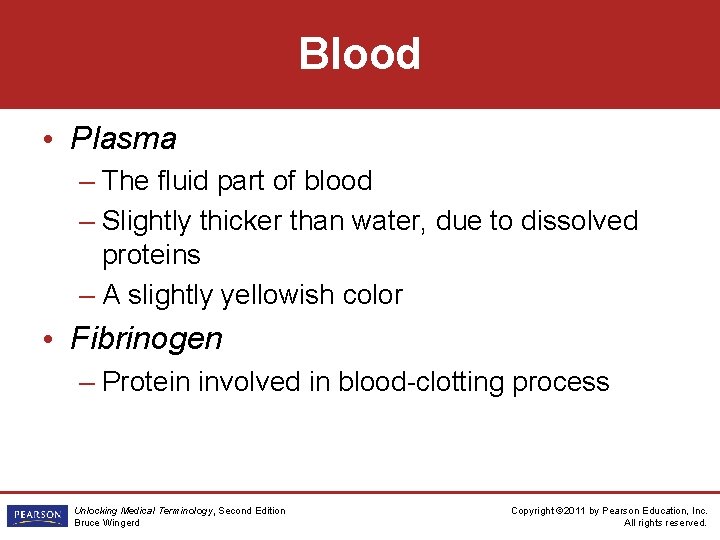 Blood

• Plasma
– The fluid part of blood
– Slightly thicker than water, due to dissolved proteins
– A slightly yellowish color

• Fibrinogen
– Protein involved in blood-clotting process

PEARSON

Unlocking Medical Terminology, Second Edition
Bruce Wingerd

Copyright ©2011 by Pearson Education, Inc.
All rights reserved.